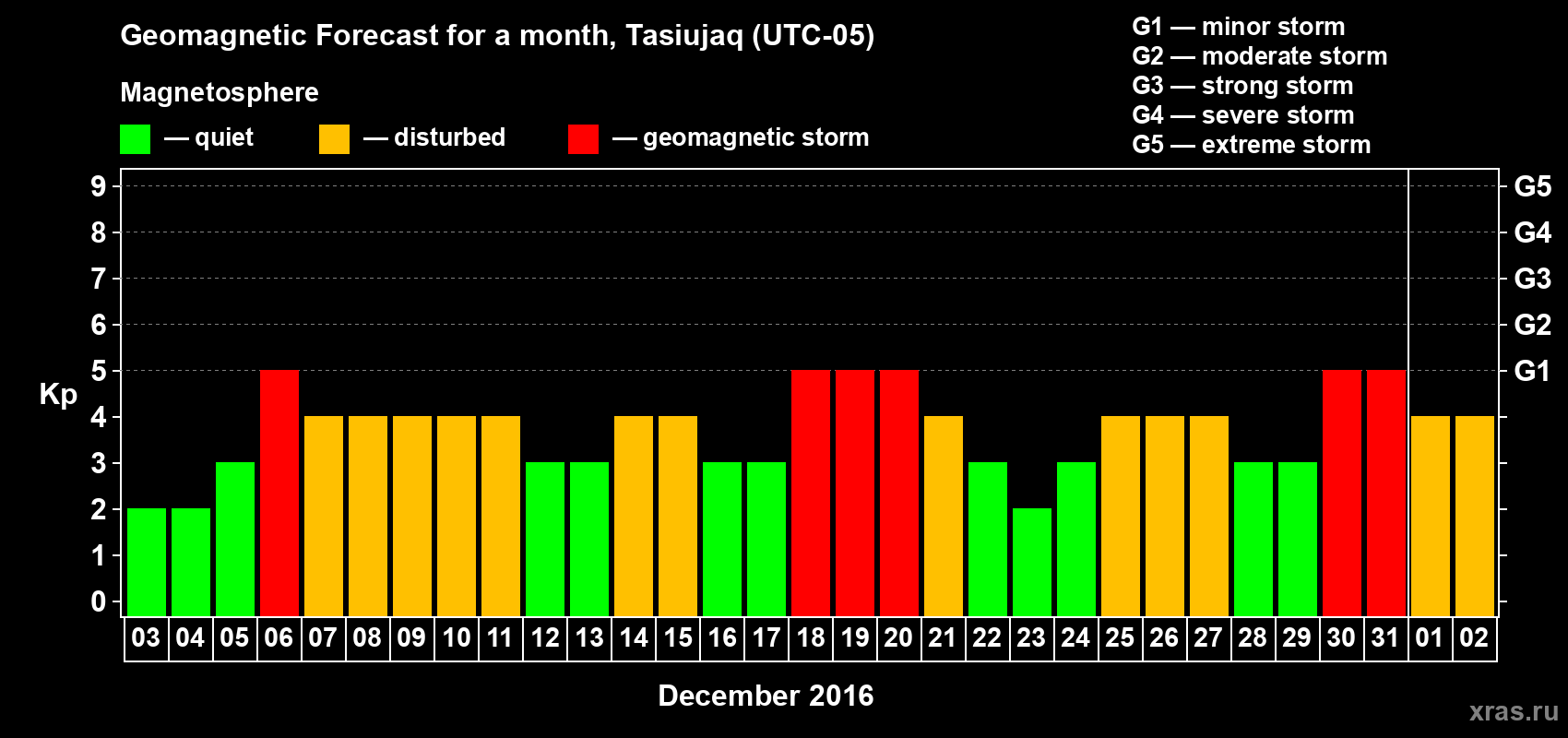 Geomagnetic Forecast for a month, Tasiujaq (UTC-05)

Magnetosphere

— quiet — disturbed — geomagnetic storm

G1 — minor storm
G2 — moderate storm
G3 — strong storm
G4 — severe storm
G5 — extreme storm

Kp

9
8
7
6
5
4
3
2
1
0

G5
G4
G3
G2
G1

03 04 05 06 07 08 09 10 11 12 13 14 15 16 17 18 19 20 21 22 23 24 25 26 27 28 29 30 31 01 02

December 2016

xras.ru